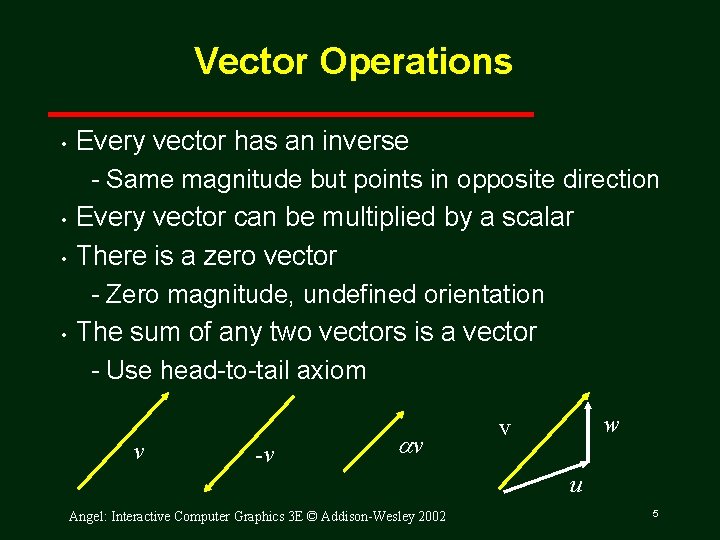 Vector Operations

• Every vector has an inverse
- Same magnitude but points in opposite direction
• Every vector can be multiplied by a scalar
• There is a zero vector
- Zero magnitude, undefined orientation
• The sum of any two vectors is a vector
- Use head-to-tail axiom

$v$

$-v$

$\alpha v$

v

$w$

$u$

Angel: Interactive Computer Graphics 3E © Addison-Wesley 2002

5